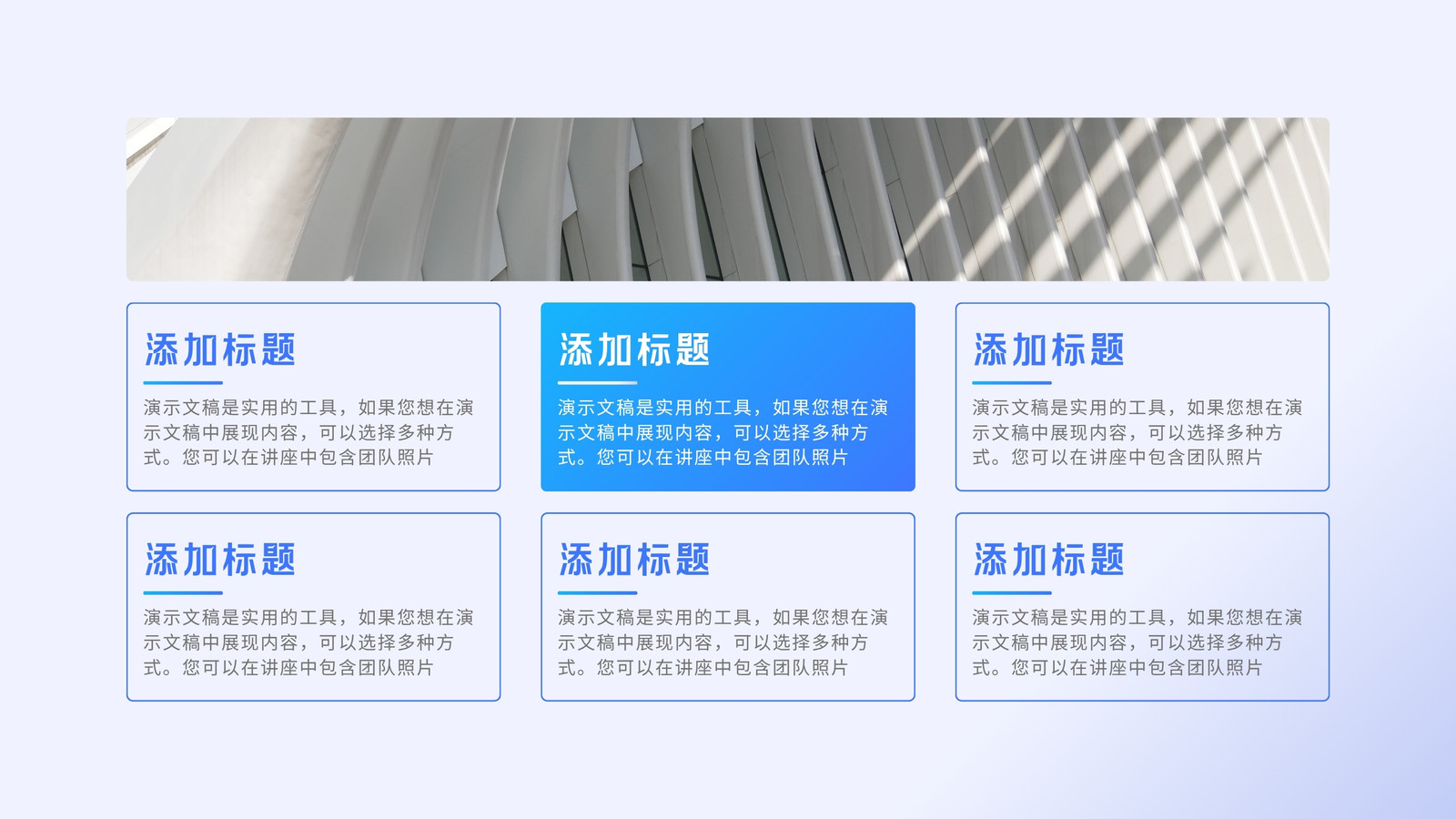 添加标题

演示文稿是实用的工具，如果您想在演示文稿中展现内容，可以选择多种方式。您可以在讲座中包含团队照片

添加标题

演示文稿是实用的工具，如果您想在演示文稿中展现内容，可以选择多种方式。您可以在讲座中包含团队照片

添加标题

演示文稿是实用的工具，如果您想在演示文稿中展现内容，可以选择多种方式。您可以在讲座中包含团队照片

添加标题

演示文稿是实用的工具，如果您想在演示文稿中展现内容，可以选择多种方式。您可以在讲座中包含团队照片

添加标题

演示文稿是实用的工具，如果您想在演示文稿中展现内容，可以选择多种方式。您可以在讲座中包含团队照片

添加标题

演示文稿是实用的工具，如果您想在演示文稿中展现内容，可以选择多种方式。您可以在讲座中包含团队照片